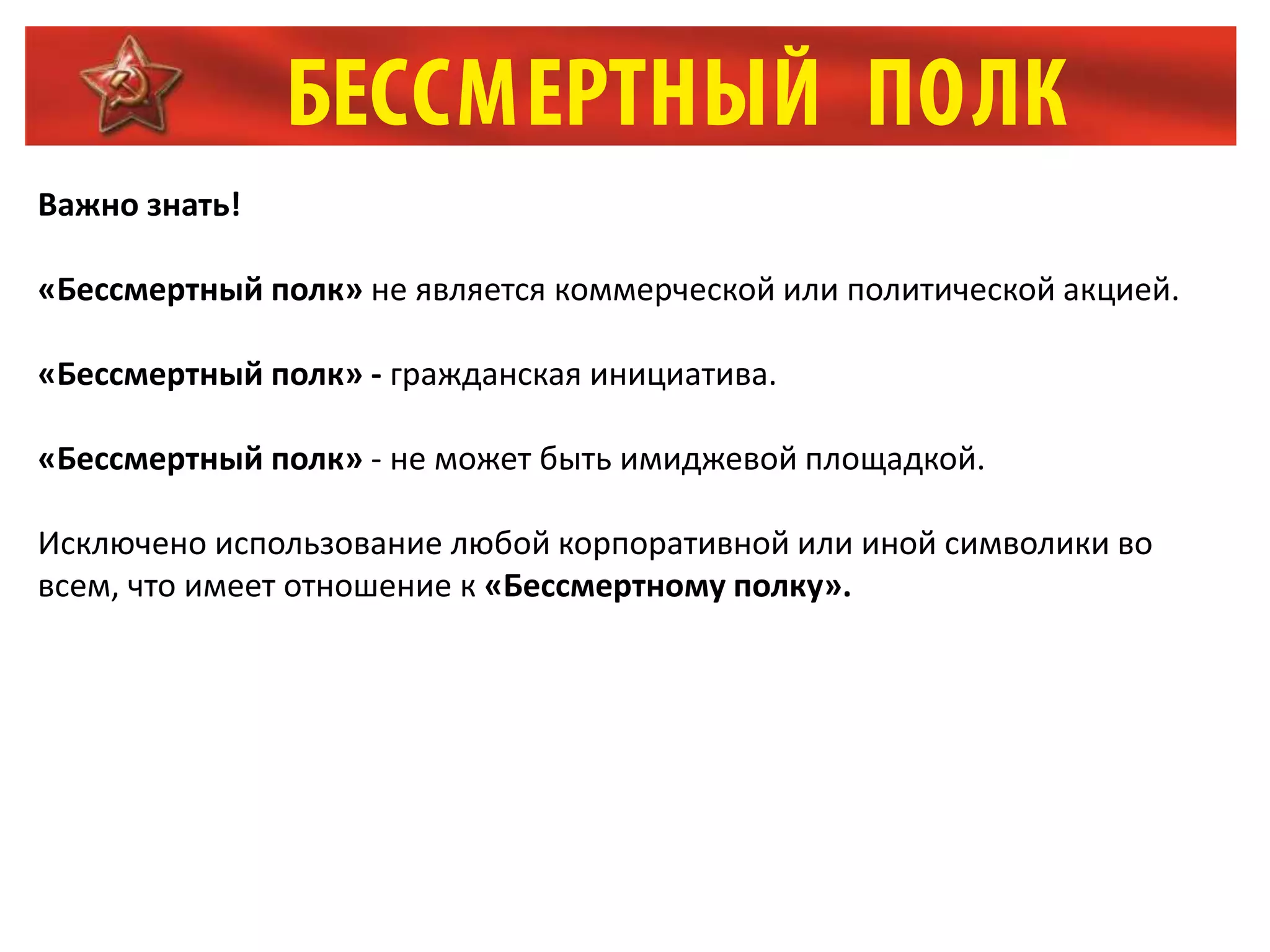 БЕССМЕРТНЫЙ ПОЛК

Важно знать!

«Бессмертный полк» не является коммерческой или политической акцией.

«Бессмертный полк» - гражданская инициатива.

«Бессмертный полк» - не может быть имиджевой площадкой.

Исключено использование любой корпоративной или иной символики во всем, что имеет отношение к «Бессмертному полку».